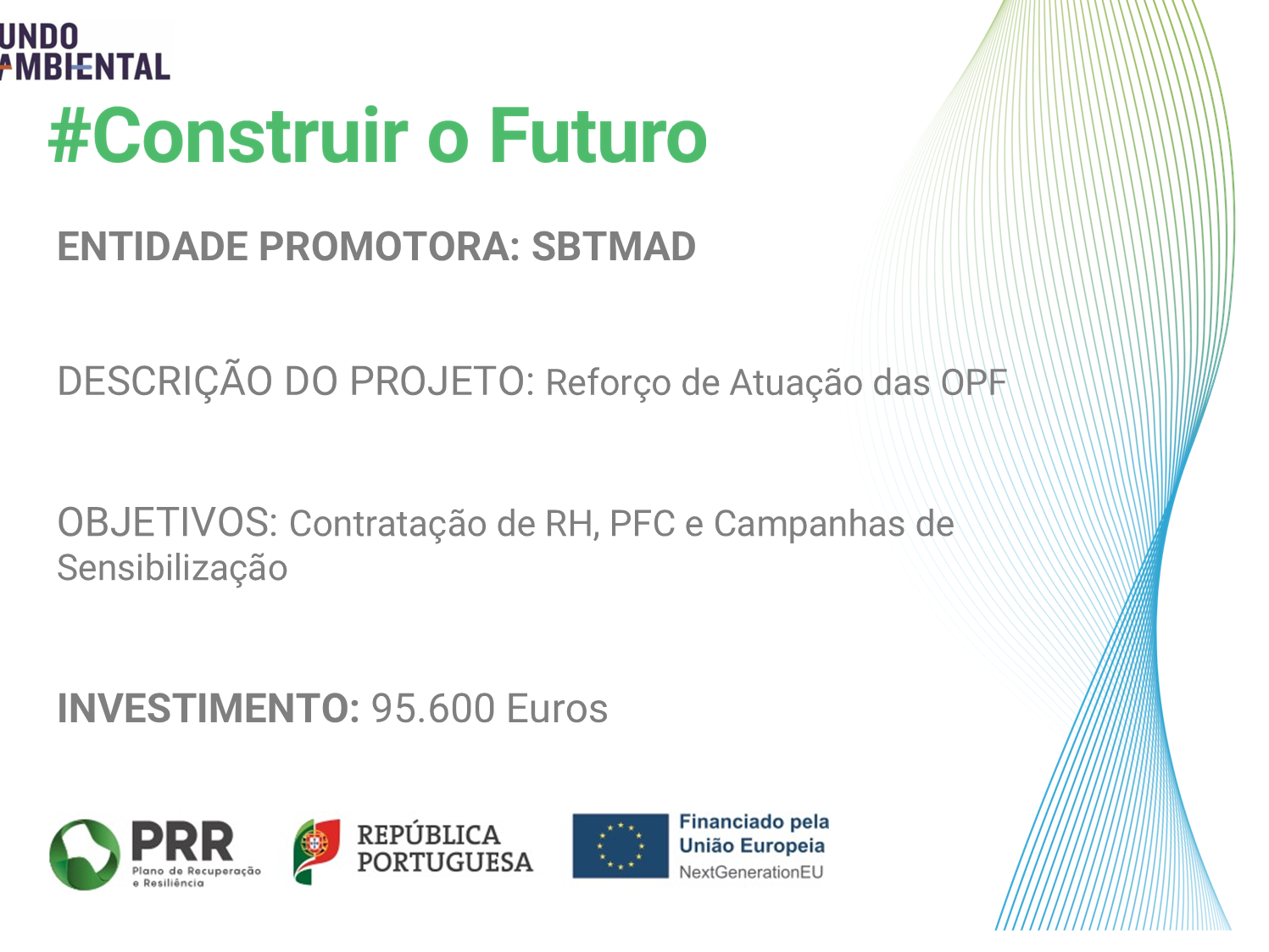 UNDO
AMBIENTAL

#Construir o Futuro

ENTIDADE PROMOTORA: SBTMAD

DESCRIÇÃO DO PROJETO: Reforço de Atuação das OPF

OBJETIVOS: Contratação de RH, PFC e Campanhas de Sensibilização

INVESTIMENTO: 95.600 Euros

PRR
Plano de Recuperação e Resiliência

REPÚBLICA PORTUGUESA

Financiado pela União Europeia
NextGenerationEU